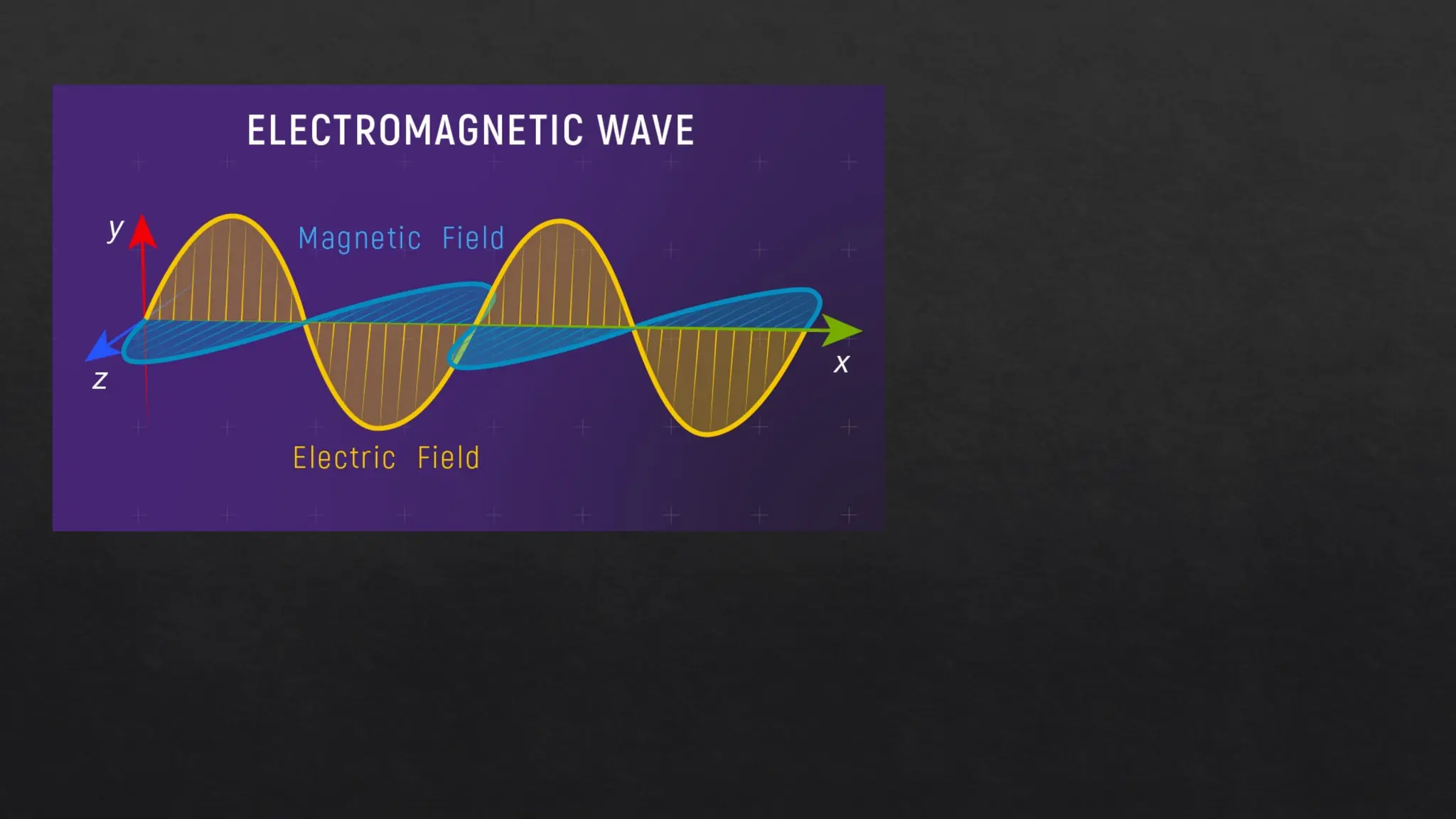 ELECTROMAGNETIC WAVE

y

Magnetic Field

z

x

Electric Field